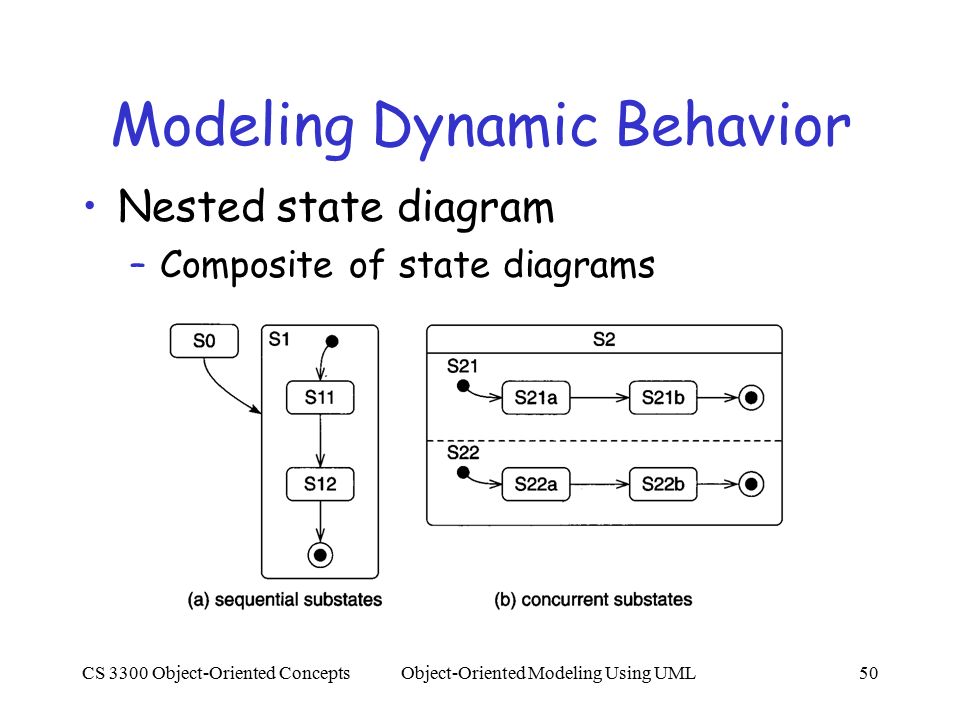 Modeling Dynamic Behavior

• Nested state diagram
– Composite of state diagrams

S0

S1

S11

S12

(a) sequential substates

S2

S21

S21a

S21b

S22

S22a

S22b

(b) concurrent substates

CS 3300 Object-Oriented Concepts

Object-Oriented Modeling Using UML

50